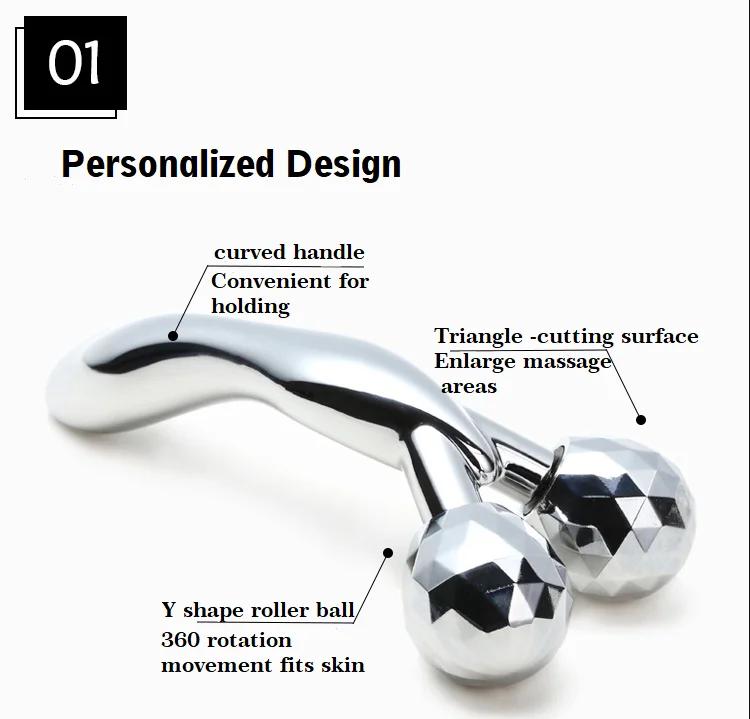 01

Personalized Design

curved handle

Convenient for holding

Triangle -cutting surface

Enlarge massage areas

Y shape roller ball

360 rotation movement fits skin